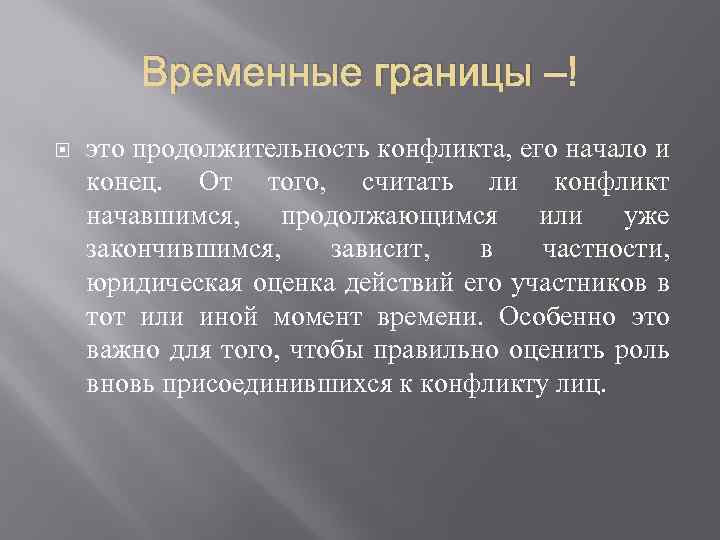 Временные границы –!

это продолжительность конфликта, его начало и конец. От того, считать ли конфликт начавшимся, продолжающимся или уже закончившимся, зависит, в частности, юридическая оценка действий его участников в тот или иной момент времени. Особенно это важно для того, чтобы правильно оценить роль вновь присоединившихся к конфликту лиц.